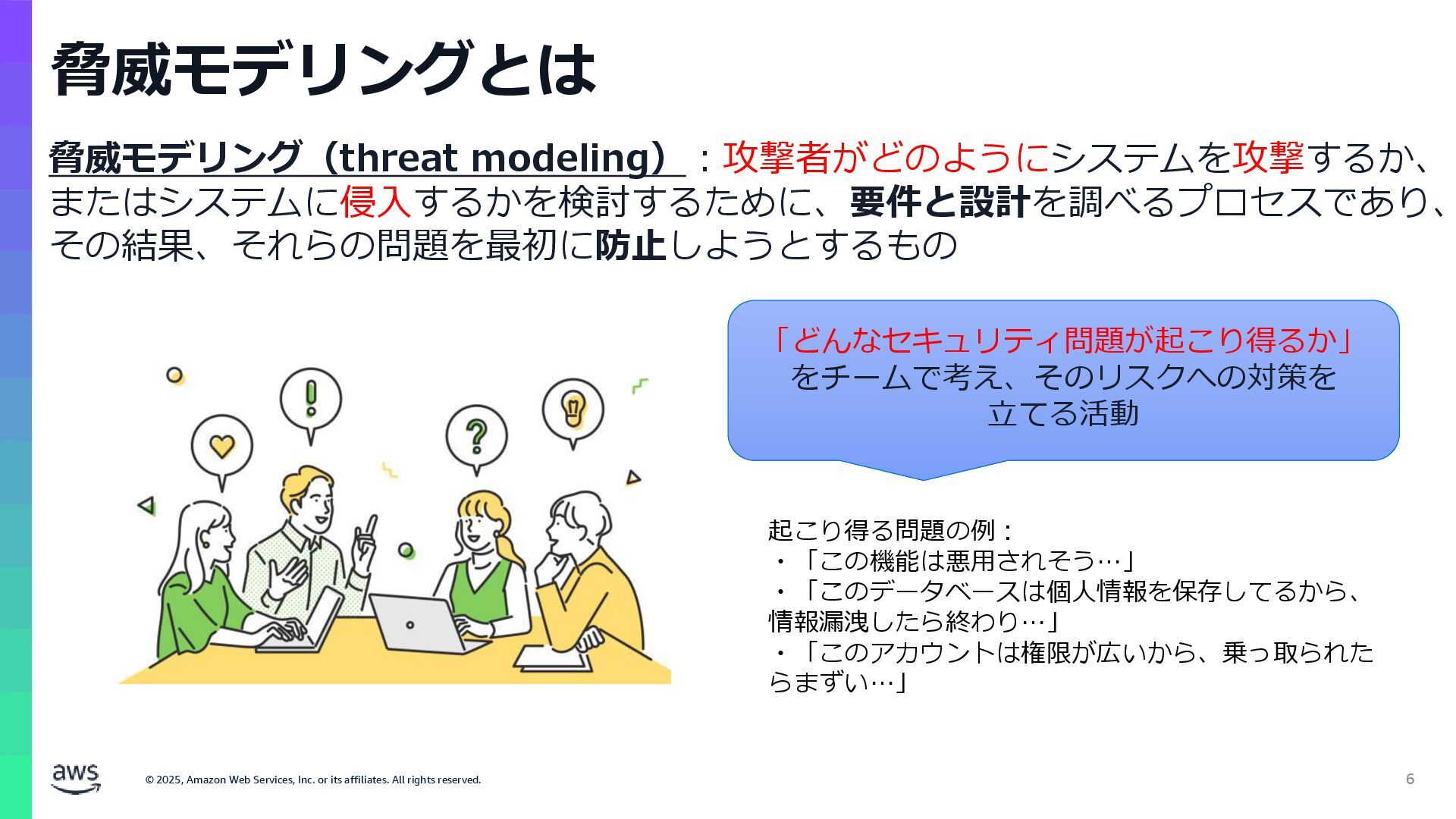 脅威モデリングとは

脅威モデリング（threat modeling）：攻撃者がどのようにシステムを攻撃するか、またはシステムに侵入するかを検討するために、要件と設計を調べるプロセスであり、その結果、それらの問題を最初に防止しようとするもの

「どんなセキュリティ問題が起こり得るか」をチームで考え、そのリスクへの対策を立てる活動

起こり得る問題の例：
・「この機能は悪用されそう…」
・「このデータベースは個人情報を保存してるから、情報漏洩したら終わり…」
・「このアカウントは権限が広いから、乗っ取られたらまずい…」

aws

© 2025, Amazon Web Services, Inc. or its affiliates. All rights reserved.

6